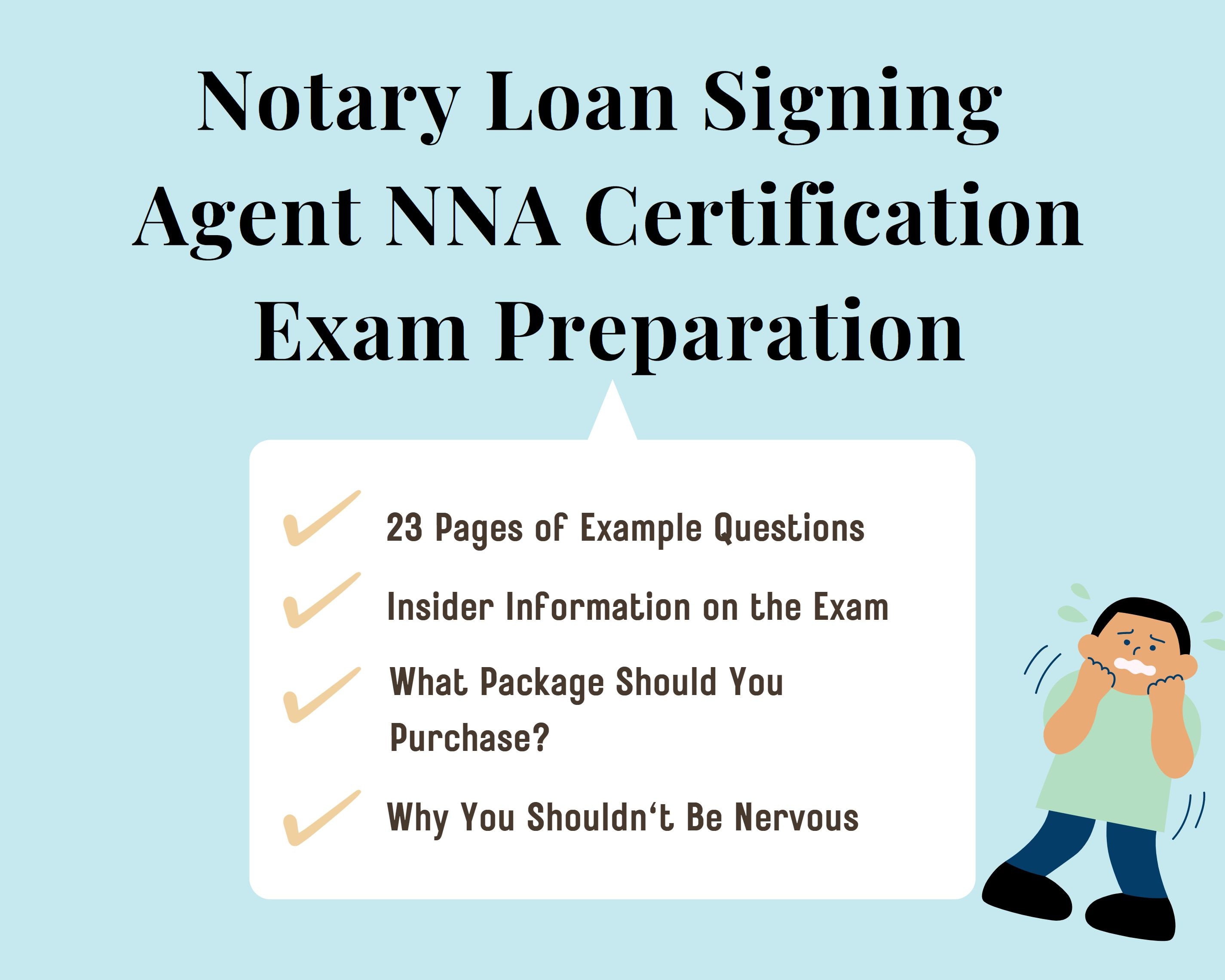 Notary Loan Signing Agent NNA Certification Exam Preparation

23 Pages of Example Questions

Insider Information on the Exam

What Package Should You Purchase?

Why You Shouldn‘t Be Nervous